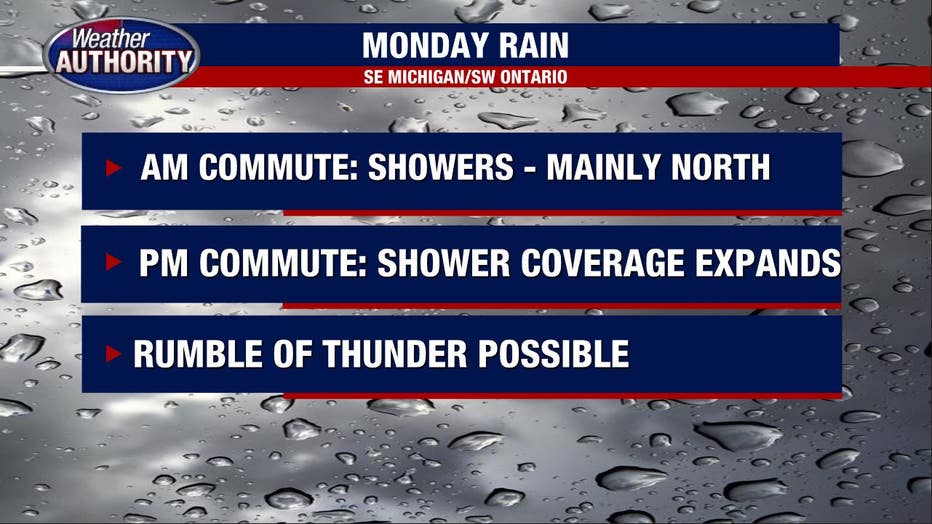 Weather AUTHORITY

MONDAY RAIN

SE MICHIGAN/SW ONTARIO

AM COMMUTE: SHOWERS - MAINLY NORTH

PM COMMUTE: SHOWER COVERAGE EXPANDS

RUMBLE OF THUNDER POSSIBLE